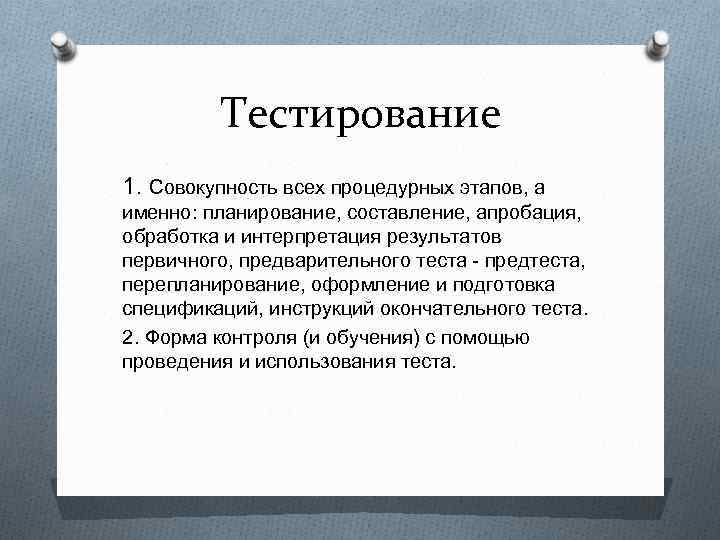 Тестирование

1. Совокупность всех процедурных этапов, а именно: планирование, составление, апробация, обработка и интерпретация результатов первичного, предварительного теста - предтеста, перепланирование, оформление и подготовка спецификаций, инструкций окончательного теста.

2. Форма контроля (и обучения) с помощью проведения и использования теста.